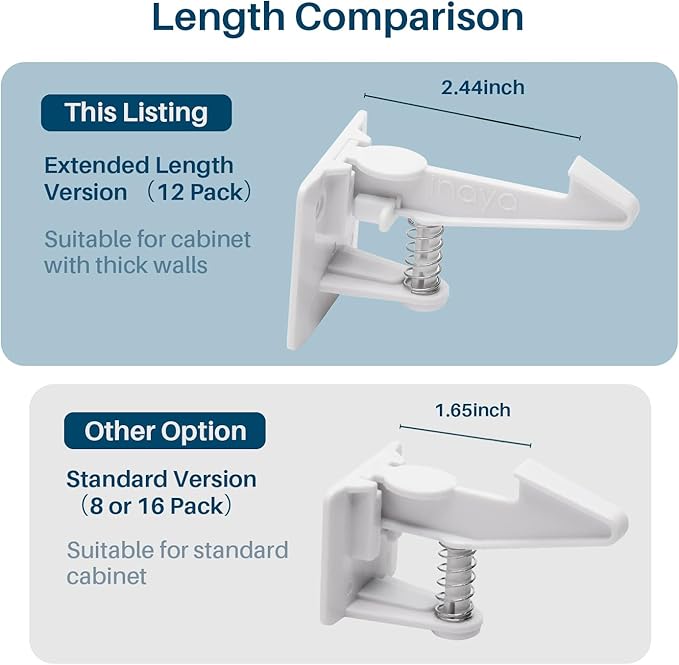 Length Comparison

This Listing

Extended Length Version （12 Pack）

Suitable for cabinet with thick walls

2.44inch

inaya

Other Option

Standard Version （8 or 16 Pack）

Suitable for standard cabinet

1.65inch